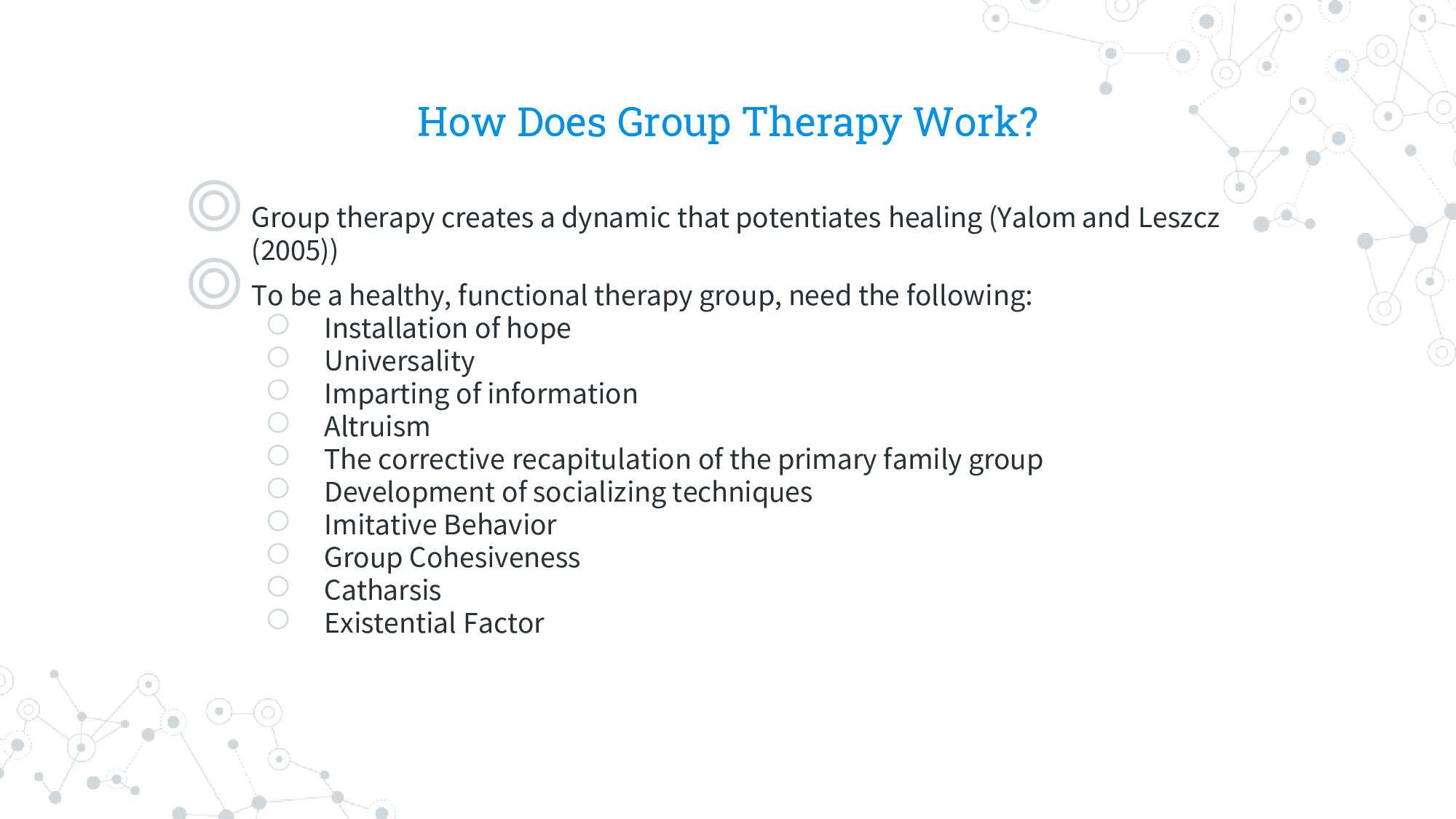 How Does Group Therapy Work?

Group therapy creates a dynamic that potentiates healing (Yalom and Leszcz (2005))

To be a healthy, functional therapy group, need the following:
Installation of hope
Universality
Imparting of information
Altruism
The corrective recapitulation of the primary family group
Development of socializing techniques
Imitative Behavior
Group Cohesiveness
Catharsis
Existential Factor